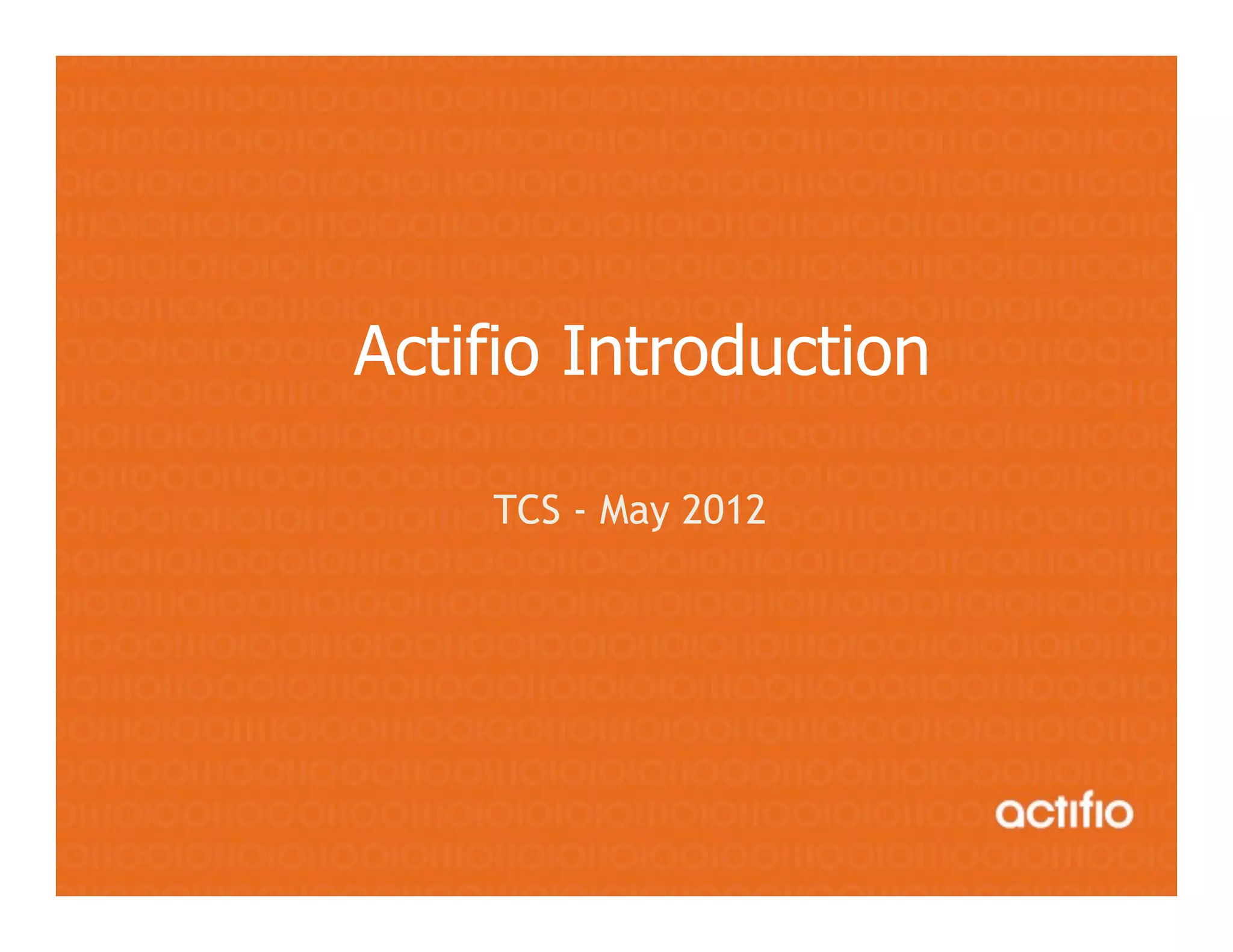 Actifio Introduction

TCS - May 2012

actifio